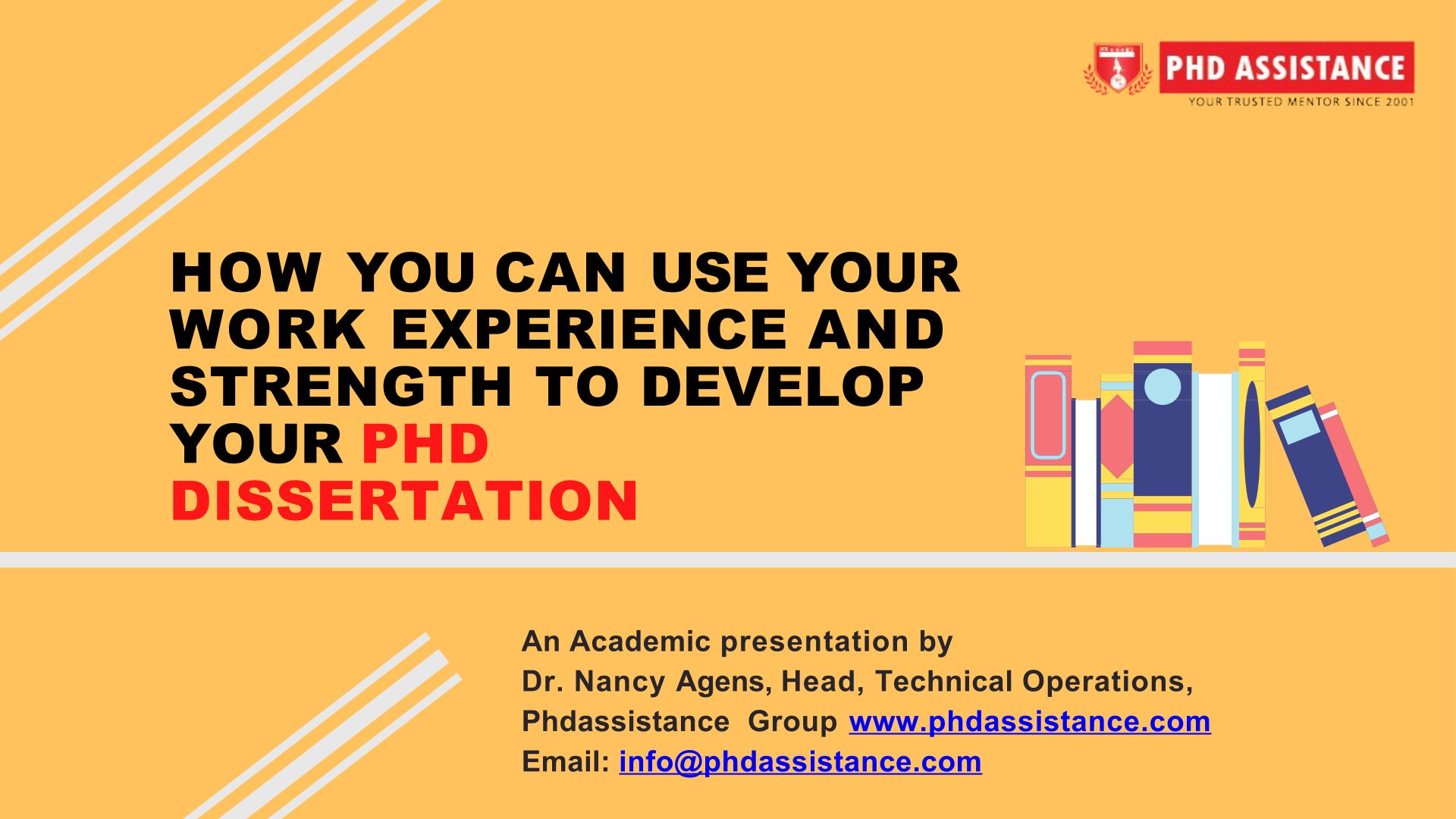 PHD ASSISTANCE
YOUR TRUSTED MENTOR SINCE 2001

HOW YOU CAN USE YOUR WORK EXPERIENCE AND STRENGTH TO DEVELOP YOUR PHD DISSERTATION

An Academic presentation by
Dr. Nancy Agens, Head, Technical Operations, Phdassistance Group www.phdassistance.com
Email: info@phdassistance.com